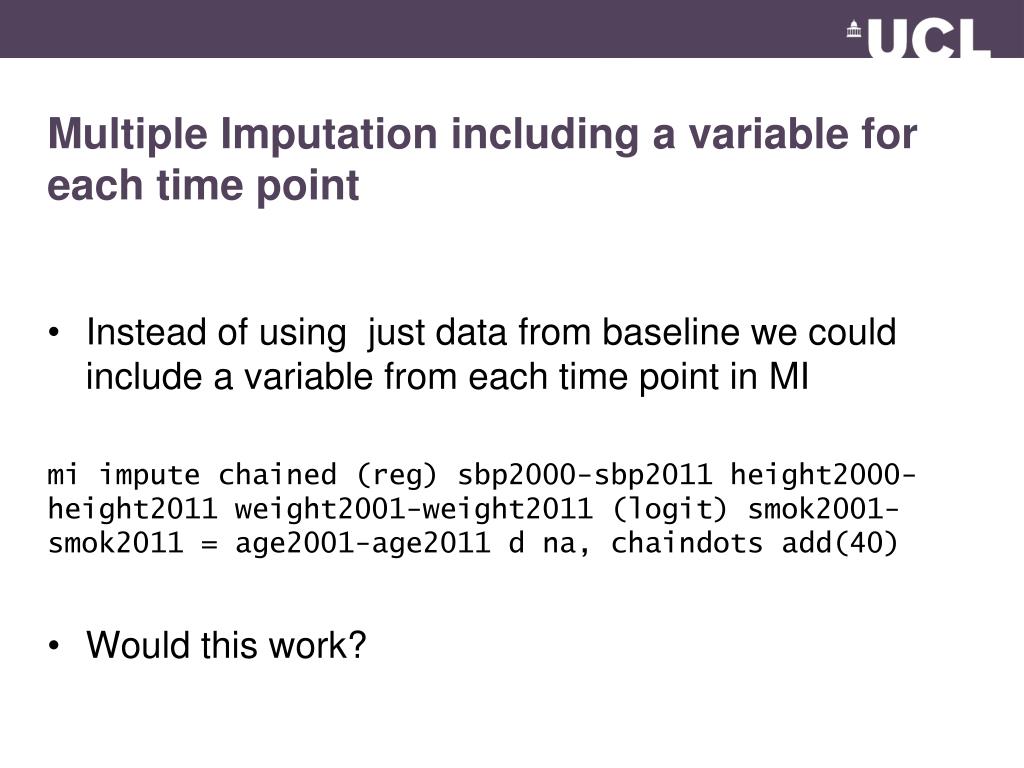 UCL

Multiple Imputation including a variable for each time point

• Instead of using just data from baseline we could include a variable from each time point in MI

mi impute chained (reg) sbp2000-sbp2011 height2000-height2011 weight2001-weight2011 (logit) smok2001-smok2011 = age2001-age2011 d na, chaindots add(40)

• Would this work?